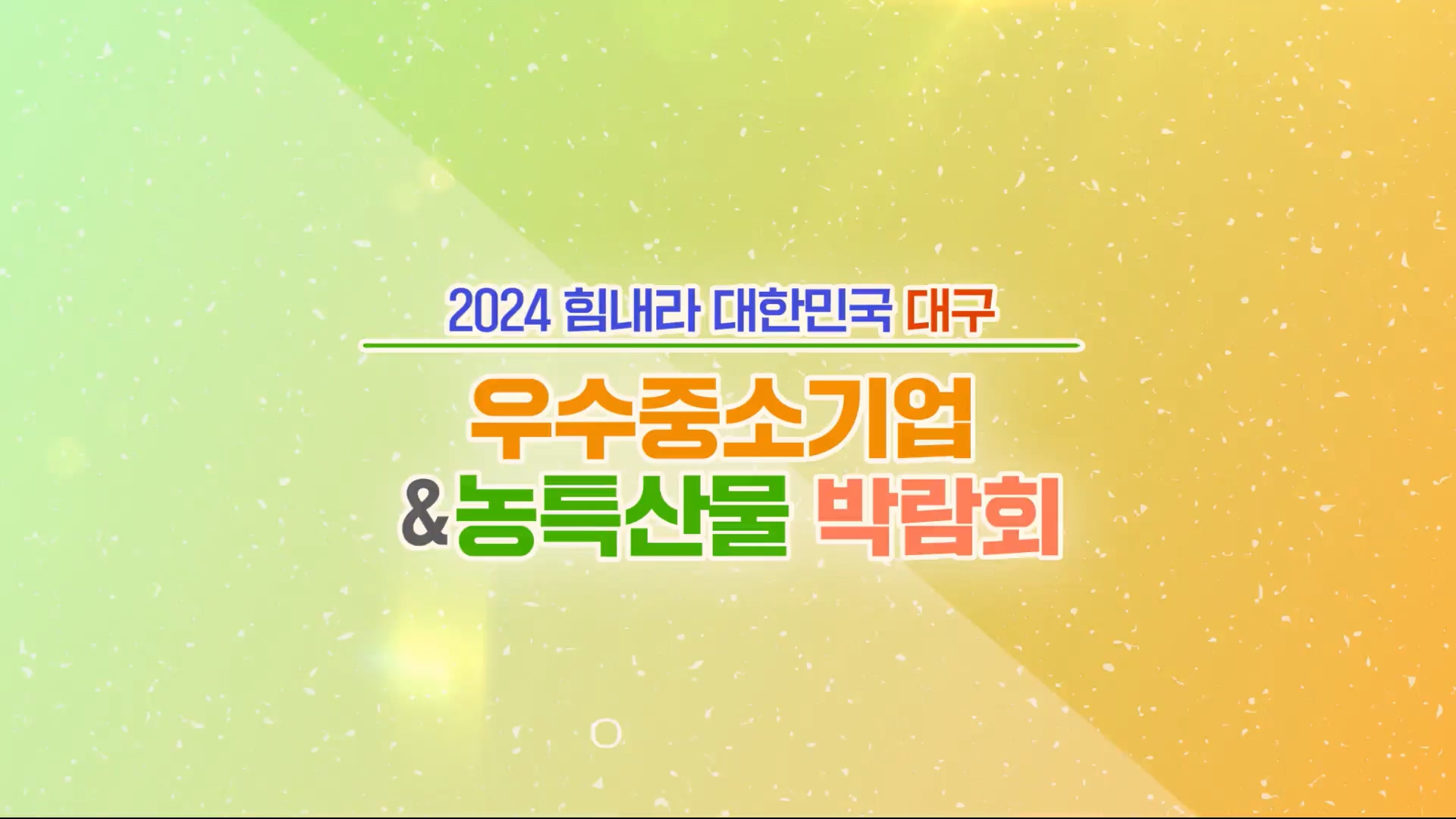 2024 힘내라 대한민국 대구

우수중소기업
&농특산물 박람회